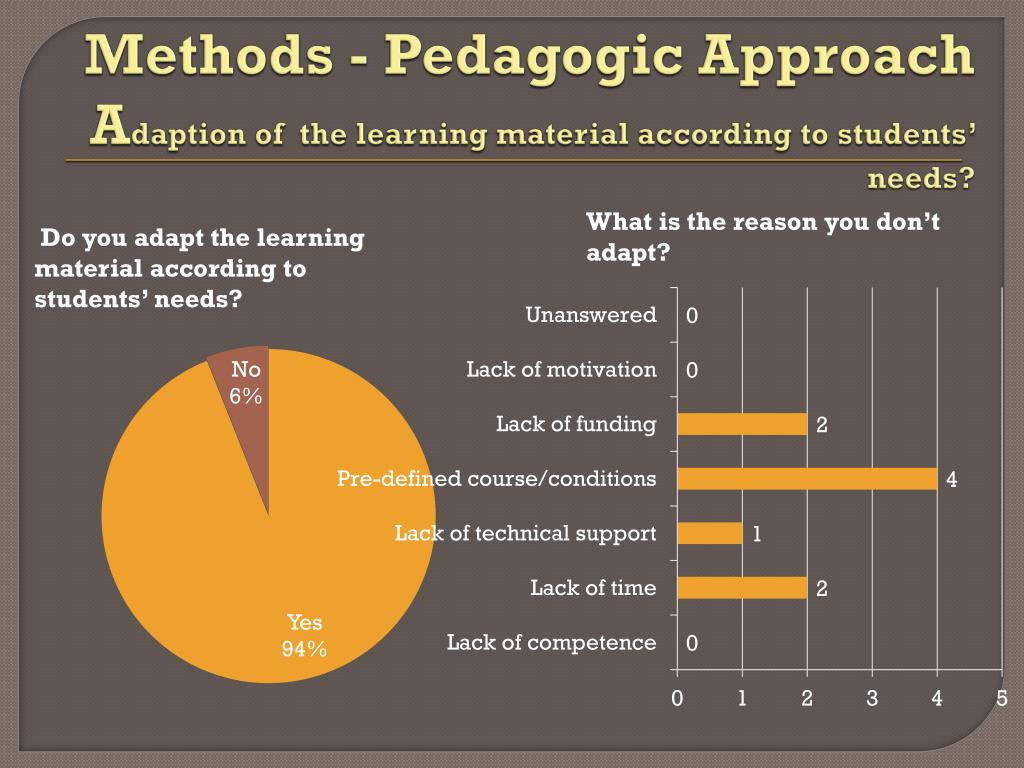 Methods - Pedagogic Approach
Adaption of the learning material according to students' needs?

Do you adapt the learning material according to students' needs?

No
6%

Yes
94%

What is the reason you don't adapt?

Unanswered 0
Lack of motivation 0
Lack of funding 2
Pre-defined course/conditions 4
Lack of technical support 1
Lack of time 2
Lack of competence 0

0 1 2 3 4 5